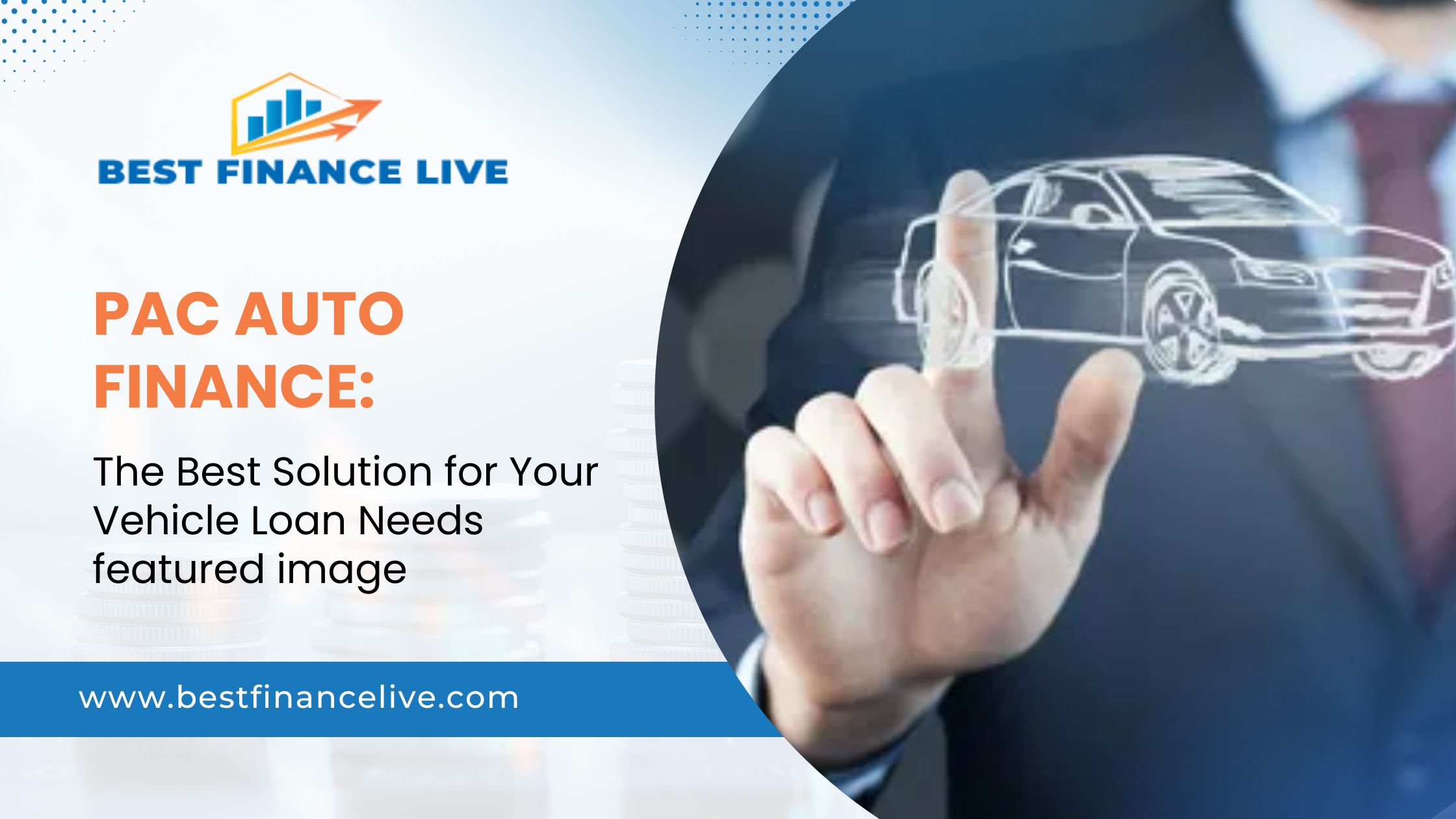 BEST FINANCE LIVE

PAC AUTO FINANCE:

The Best Solution for Your Vehicle Loan Needs featured image

www.bestfinancelive.com